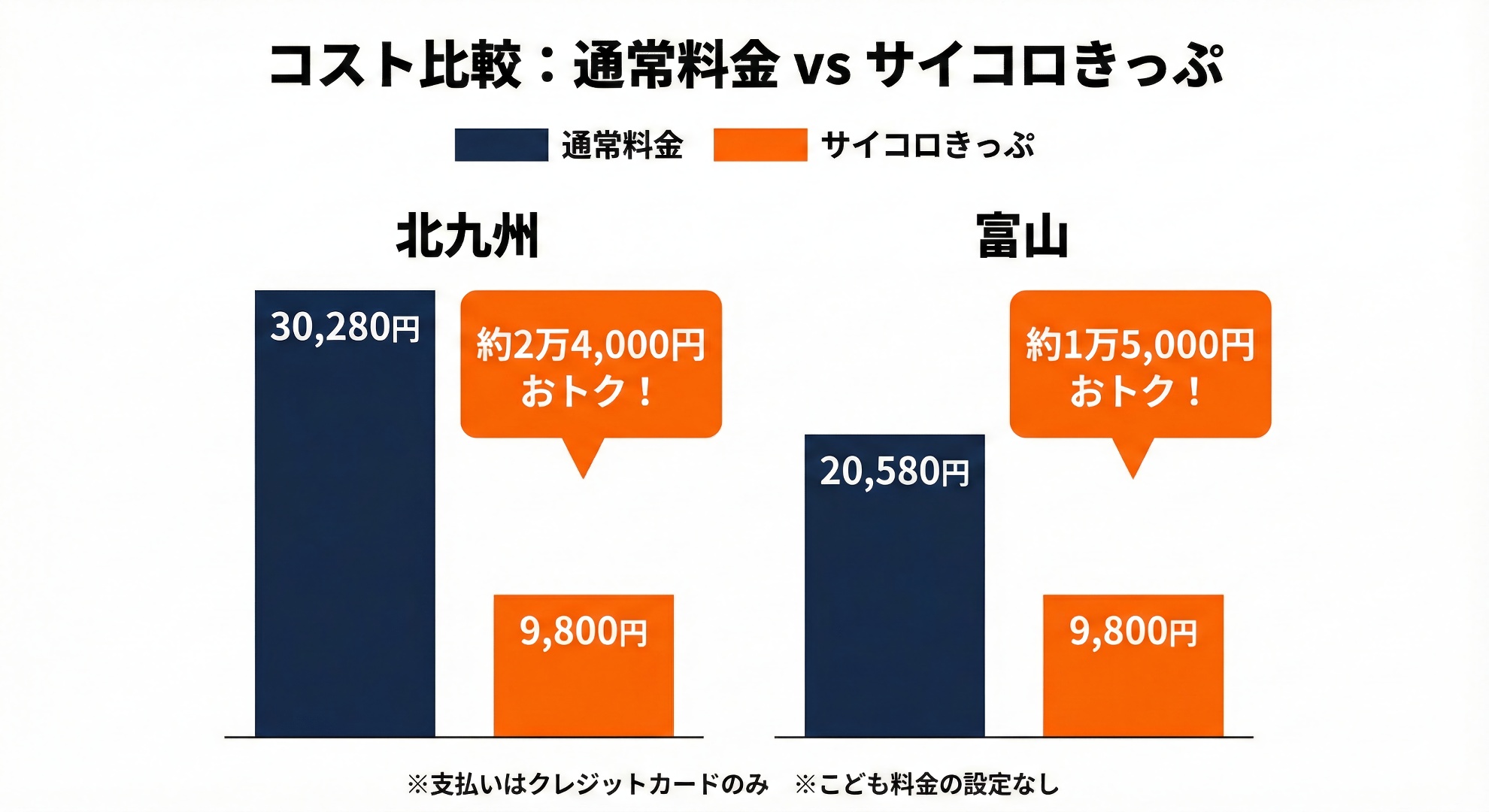 コスト比較：通常料金 vs サイコロきっぷ

通常料金　サイコロきっぷ

北九州

30,280円

約2万4,000円 おトク！

9,800円

富山

20,580円

約1万5,000円 おトク！

9,800円

※支払いはクレジットカードのみ　※こども料金の設定なし